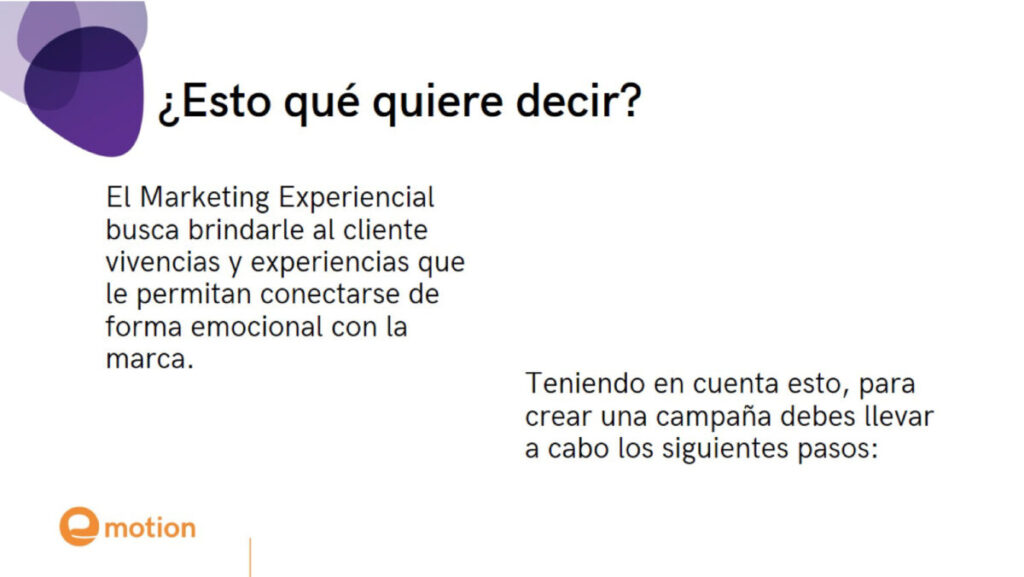 ¿Esto qué quiere decir?

El Marketing Experiencial busca brindarle al cliente vivencias y experiencias que le permitan conectarse de forma emocional con la marca.

Teniendo en cuenta esto, para crear una campaña debes llevar a cabo los siguientes pasos:

emotion